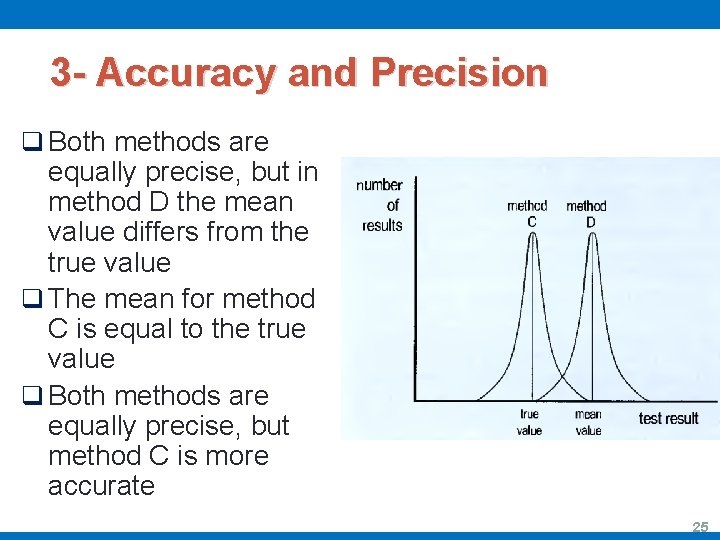 3- Accuracy and Precision

❑ Both methods are equally precise, but in method D the mean value differs from the true value

❑ The mean for method C is equal to the true value

❑ Both methods are equally precise, but method C is more accurate

number of results

method C

method D

true value

mean value

test result

25